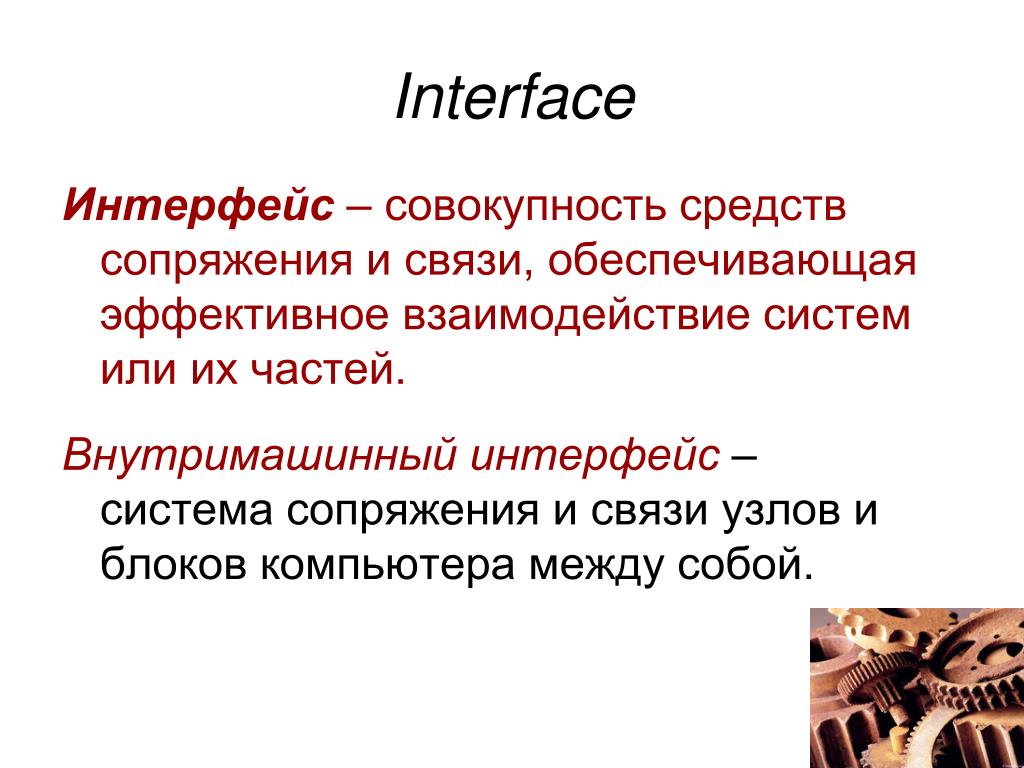 Interface

Интерфейс – совокупность средств сопряжения и связи, обеспечивающая эффективное взаимодействие систем или их частей.

Внутримашинный интерфейс – система сопряжения и связи узлов и блоков компьютера между собой.